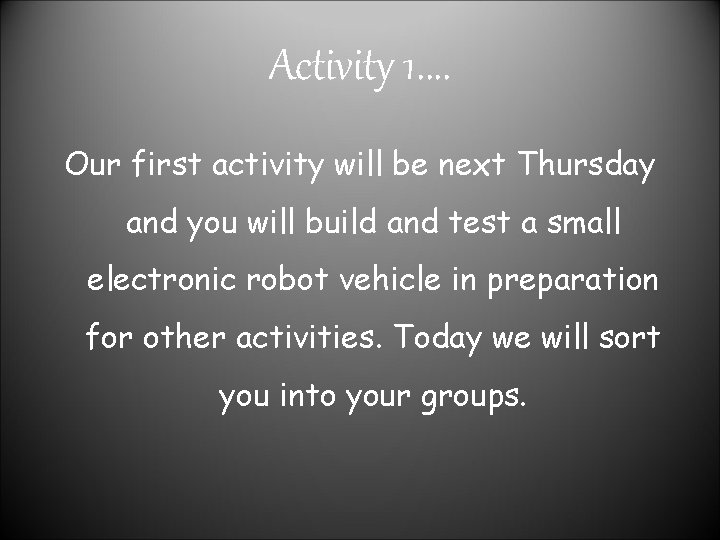 Activity 1....

Our first activity will be next Thursday and you will build and test a small electronic robot vehicle in preparation for other activities. Today we will sort you into your groups.